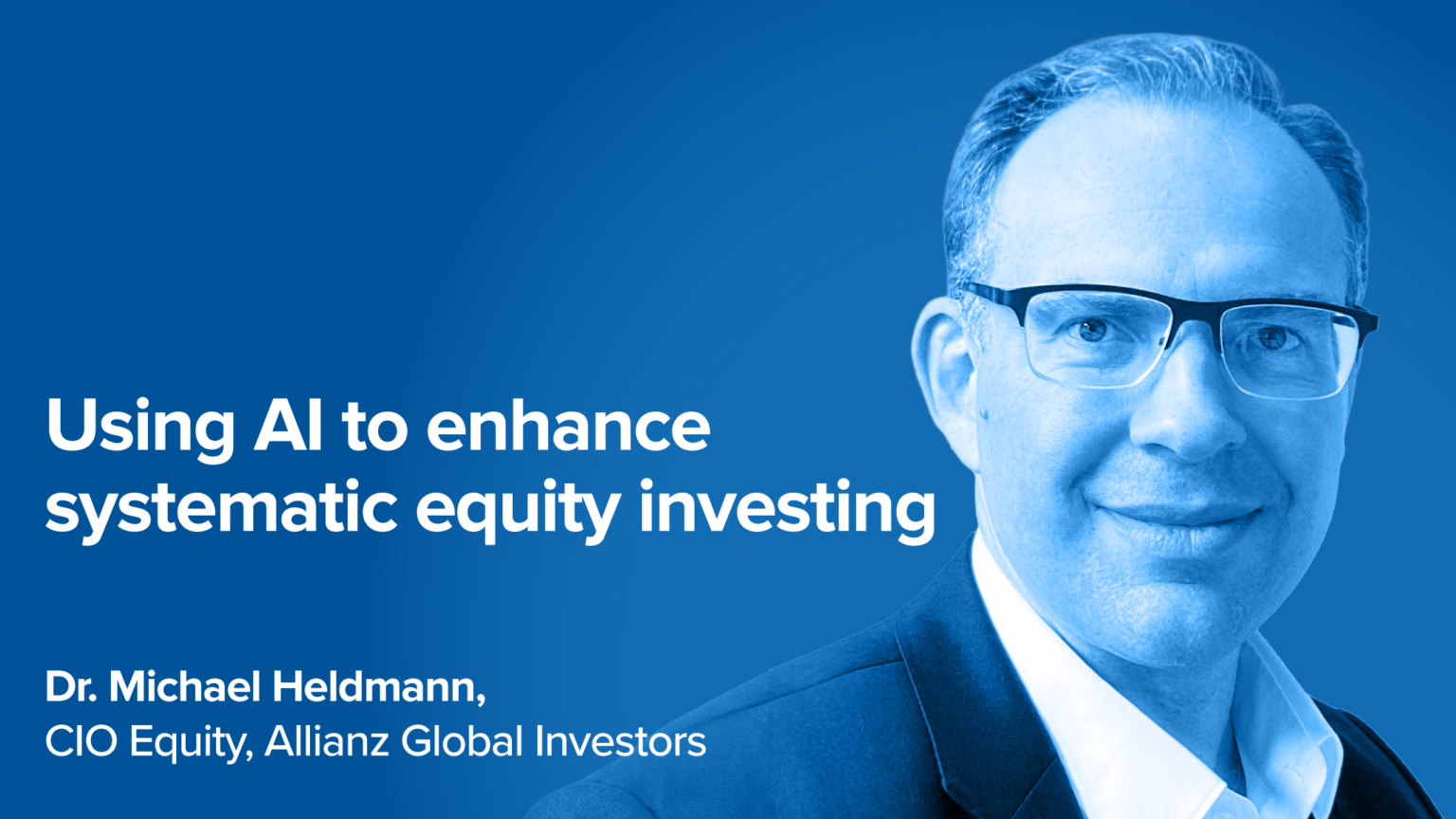 Using AI to enhance systematic equity investing

Dr. Michael Heldmann,
CIO Equity, Allianz Global Investors